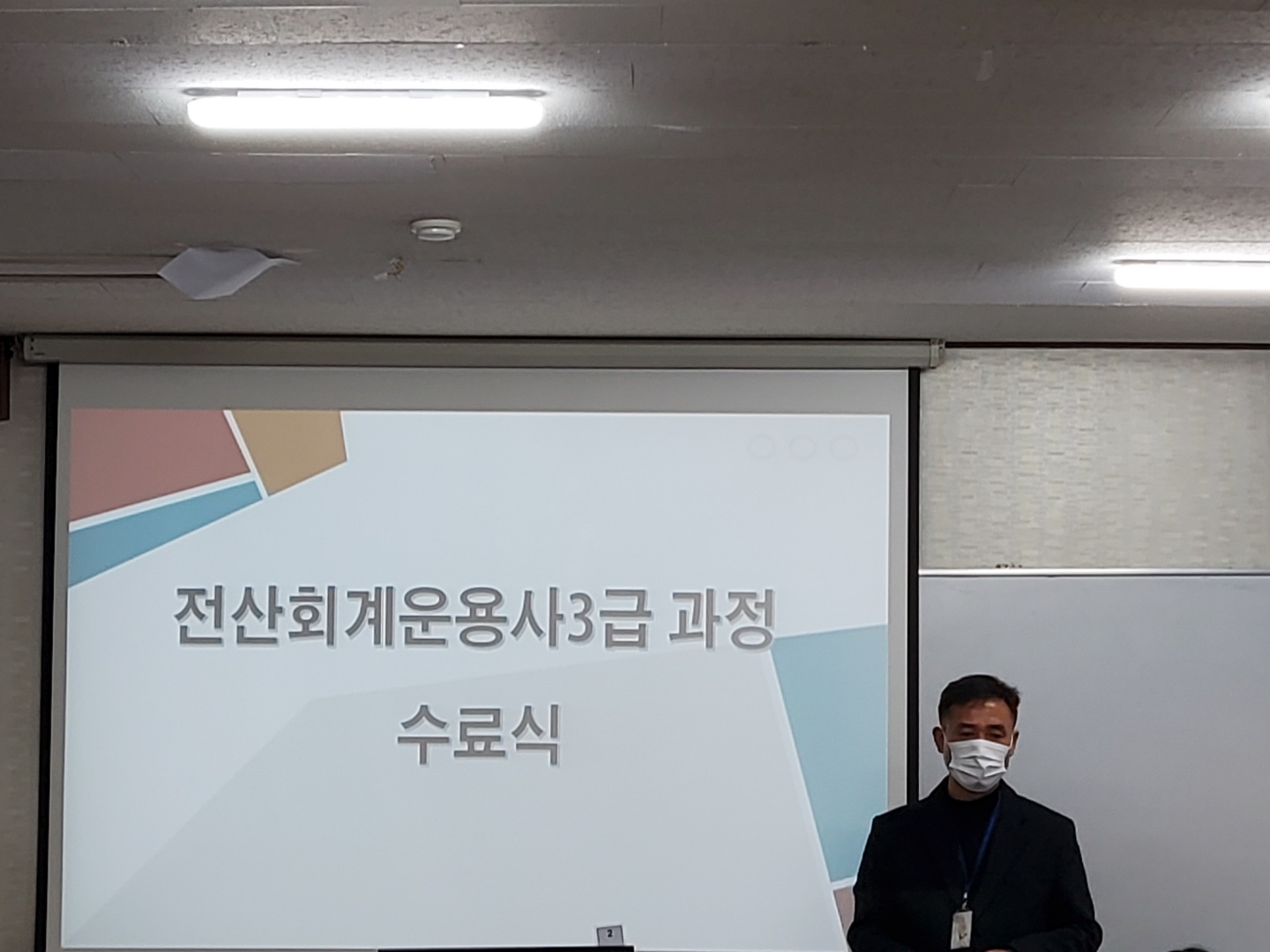 전산회계운용사3급 과정

수료식

2